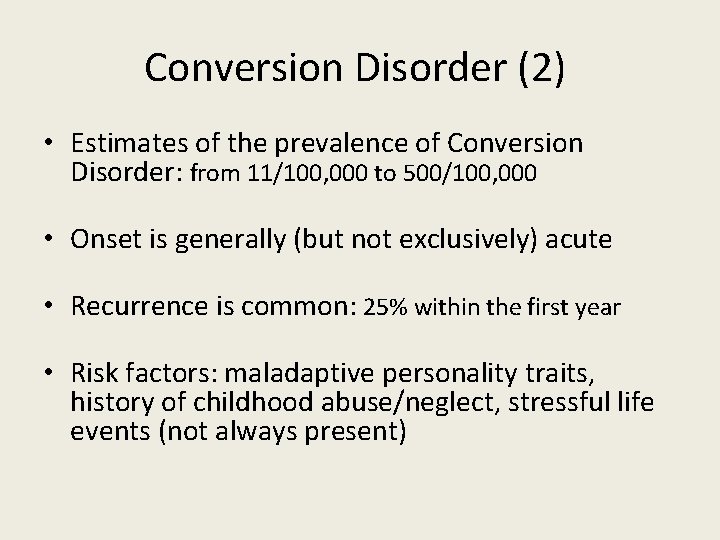 Conversion Disorder (2)

• Estimates of the prevalence of Conversion Disorder: from 11/100,000 to 500/100,000

• Onset is generally (but not exclusively) acute

• Recurrence is common: 25% within the first year

• Risk factors: maladaptive personality traits, history of childhood abuse/neglect, stressful life events (not always present)